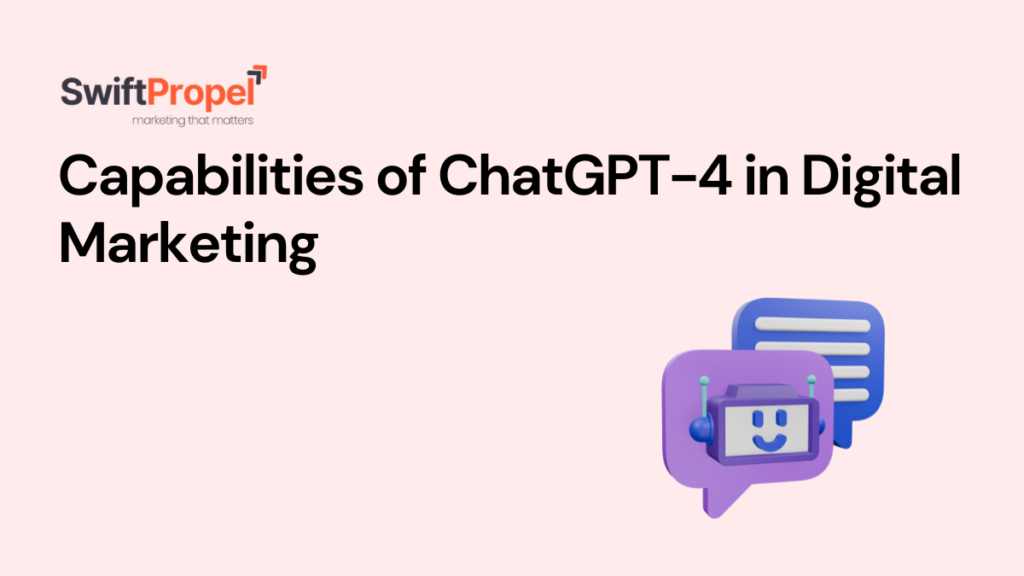 SwiftPropel
marketing that matters

Capabilities of ChatGPT-4 in Digital Marketing